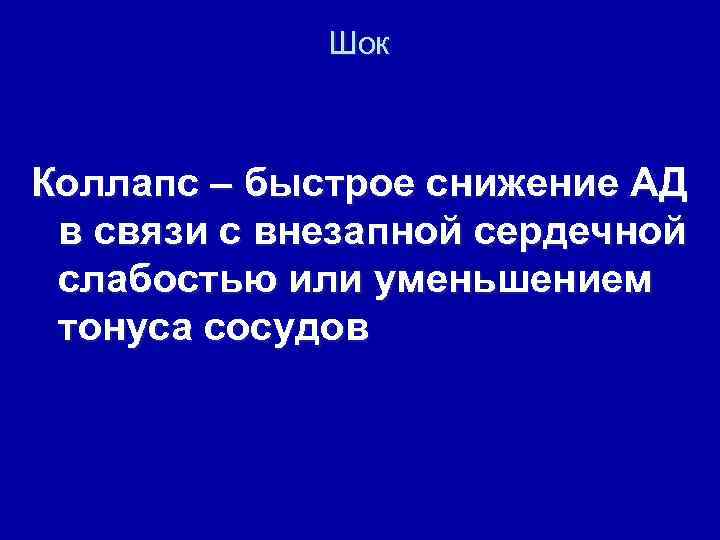 Шок

Коллапс – быстрое снижение АД в связи с внезапной сердечной слабостью или уменьшением тонуса сосудов